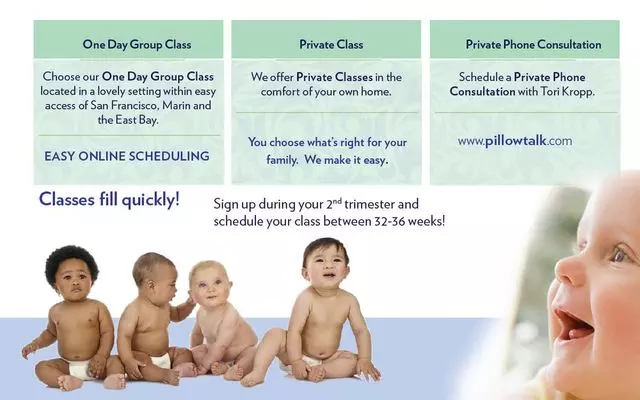 One Day Group Class

Choose our One Day Group Class located in a lovely setting within easy access of San Francisco, Marin and the East Bay.

EASY ONLINE SCHEDULING

Private Class

We offer Private Classes in the comfort of your own home.

You choose what's right for your family. We make it easy.

Private Phone Consultation

Schedule a Private Phone Consultation with Tori Kropp.

www.pillowtalk.com

Classes fill quickly!

Sign up during your 2$^{nd}$ trimester and schedule your class between 32-36 weeks!